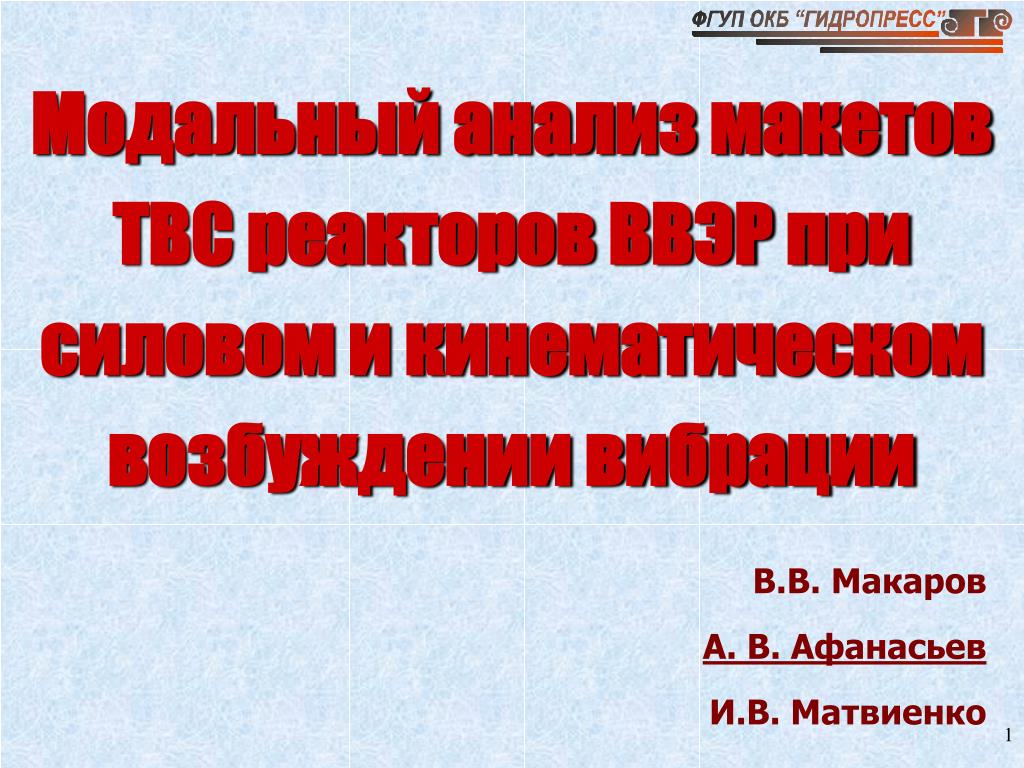 ФГУП ОКБ “ГИДРОПРЕСС”

Модальный анализ макетов ТВС реакторов ВВЭР при силовом и кинематическом возбуждении вибрации

В.В. Макаров

А. В. Афанасьев

И.В. Матвиенко

1